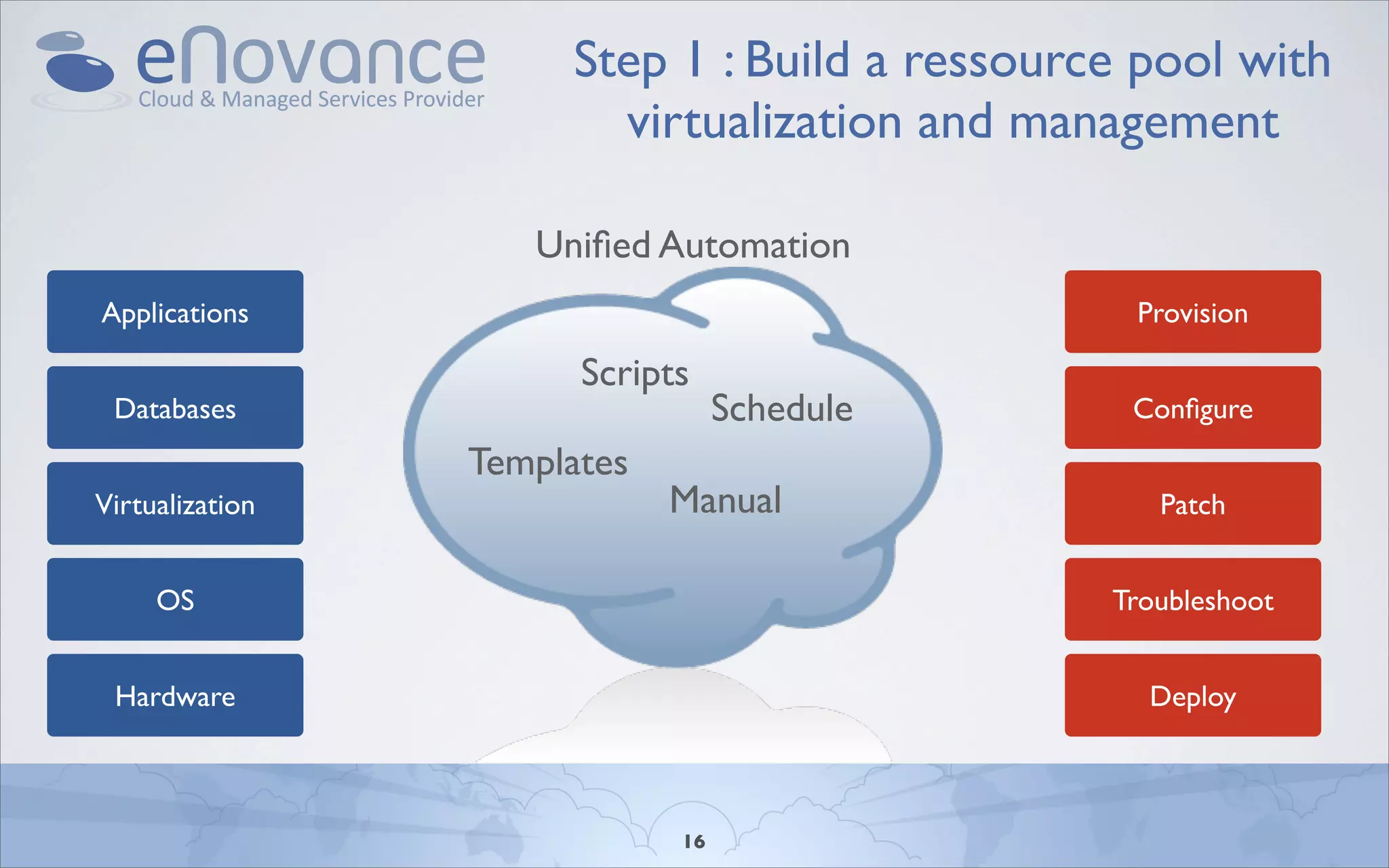 eNovance
Cloud & Managed Services Provider

Step 1 : Build a ressource pool with virtualization and management

Unified Automation

Applications

Databases

Virtualization

OS

Hardware

Scripts

Schedule

Templates

Manual

Provision

Configure

Patch

Troubleshoot

Deploy

16